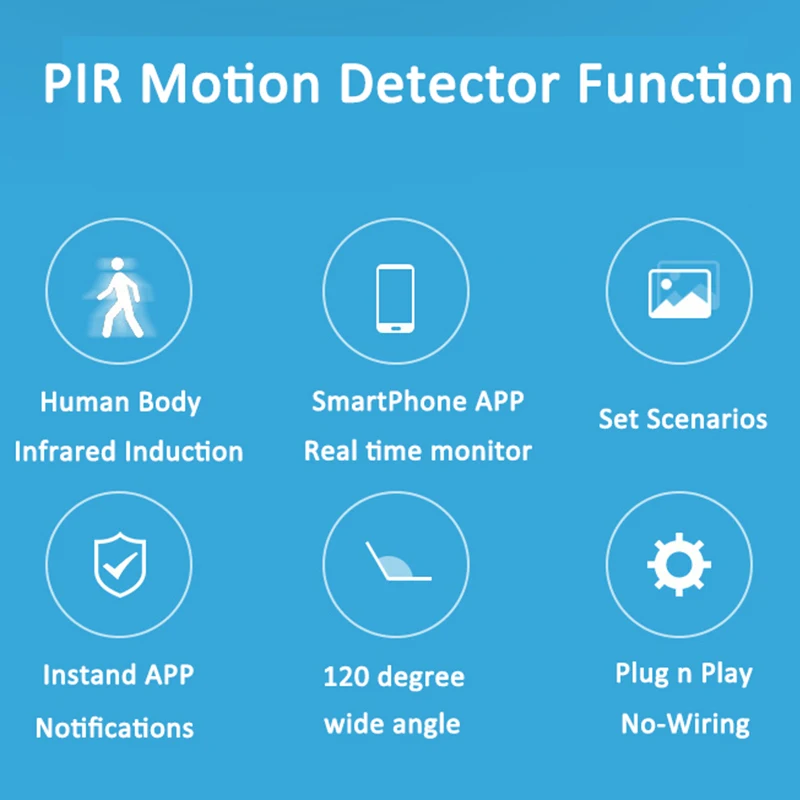 PIR Motion Detector Function

Human Body
Infrared Induction

SmartPhone APP
Real time monitor

Set Scenarios

Instand APP
Notifications

120 degree
wide angle

Plug n Play
No-Wiring